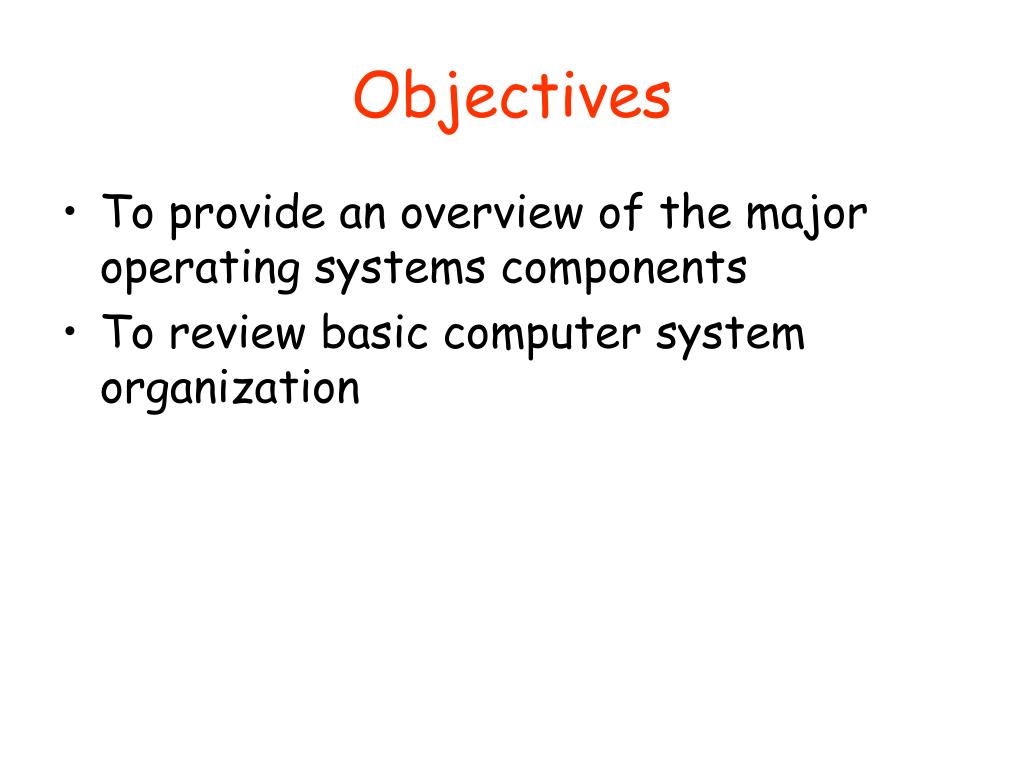 Objectives

• To provide an overview of the major operating systems components
• To review basic computer system organization